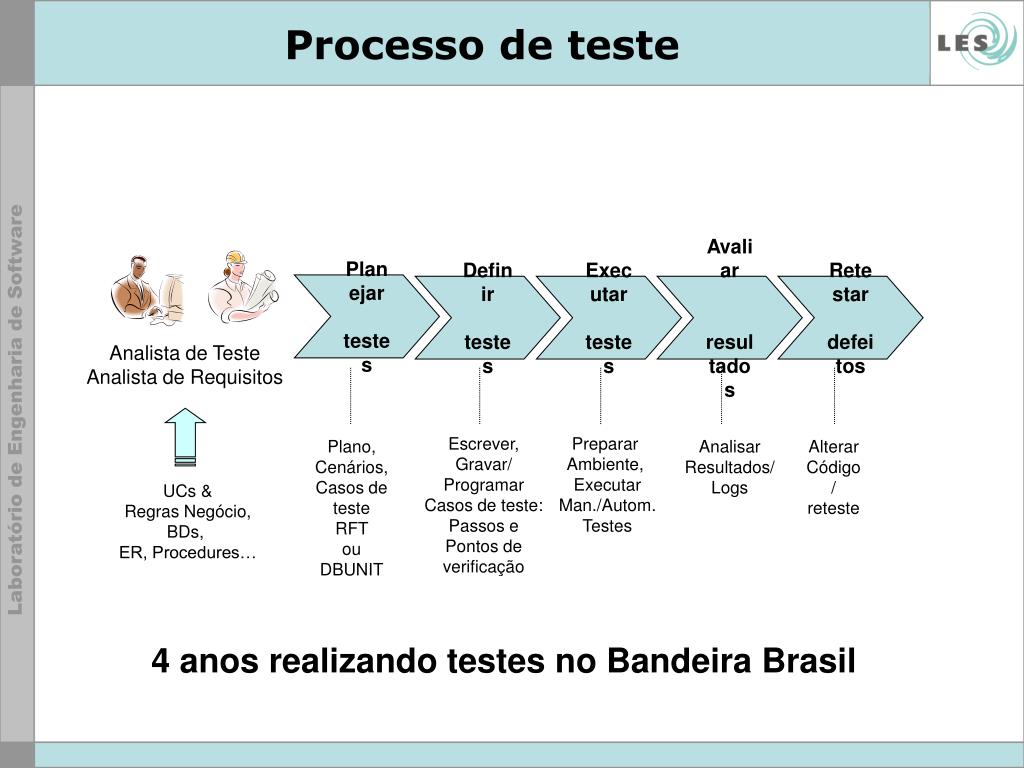 Processo de teste

LES

Laboratório de Engenharia de Software

Analista de Teste
Analista de Requisitos

UCs &
Regras Negócio,
BDs,
ER, Procedures…

Plan ejar

teste s

Defin ir

teste s

Exec utar

teste s

Avali ar

resul tado s

Rete star

defei tos

Plano, Cenários, Casos de teste RFT ou DBUNIT

Escrever, Gravar/ Programar Casos de teste: Passos e Pontos de verificação

Preparar Ambiente, Executar Man./Autom. Testes

Analisar Resultados/ Logs

Alterar Código / reteste

4 anos realizando testes no Bandeira Brasil